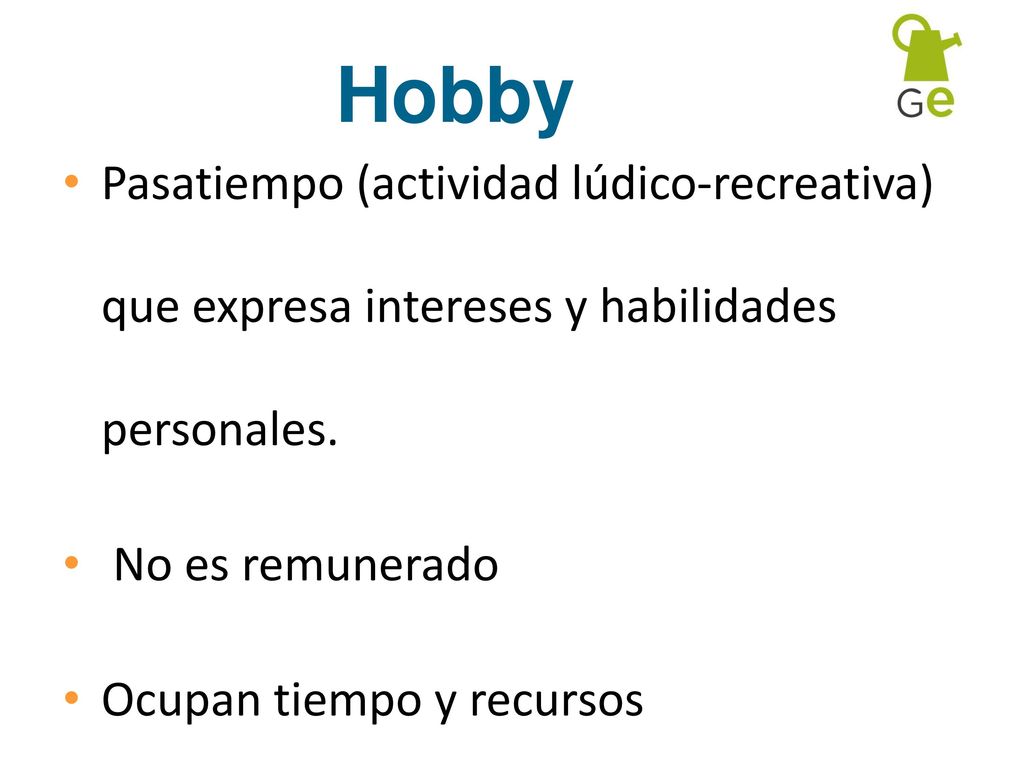 Hobby

Ge

• Pasatiempo (actividad lúdico-recreativa) que expresa intereses y habilidades personales.

• No es remunerado

• Ocupan tiempo y recursos